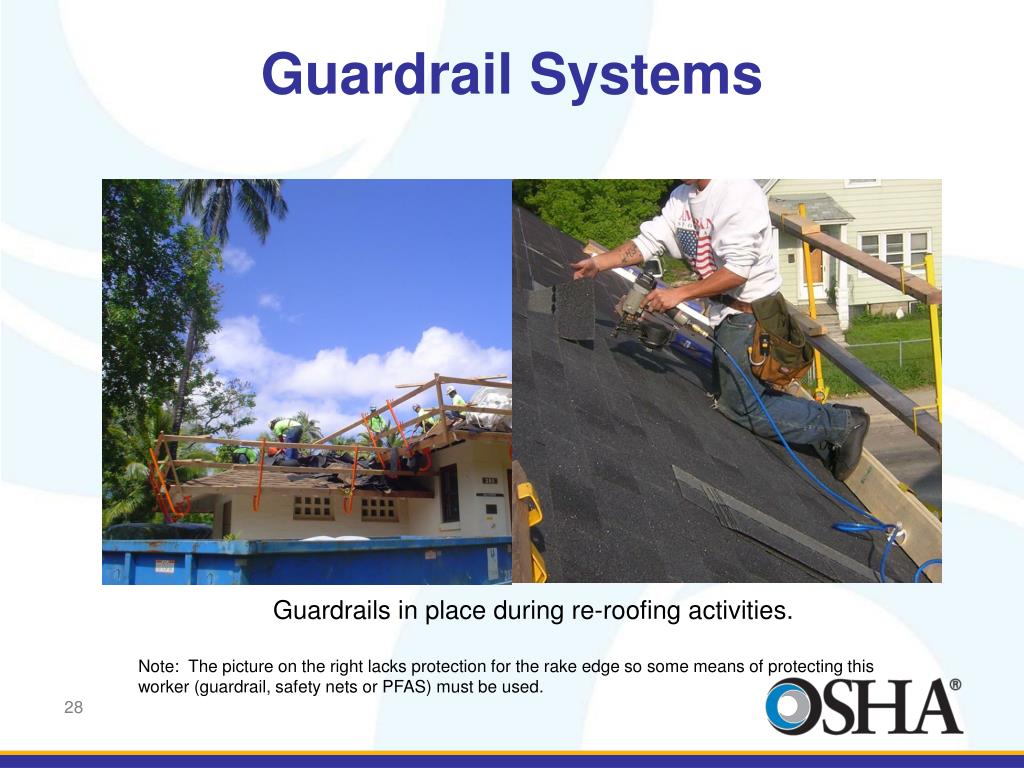 Guardrail Systems

Guardrails in place during re-roofing activities.

Note: The picture on the right lacks protection for the rake edge so some means of protecting this worker (guardrail, safety nets or PFAS) must be used.

28

OSHA®